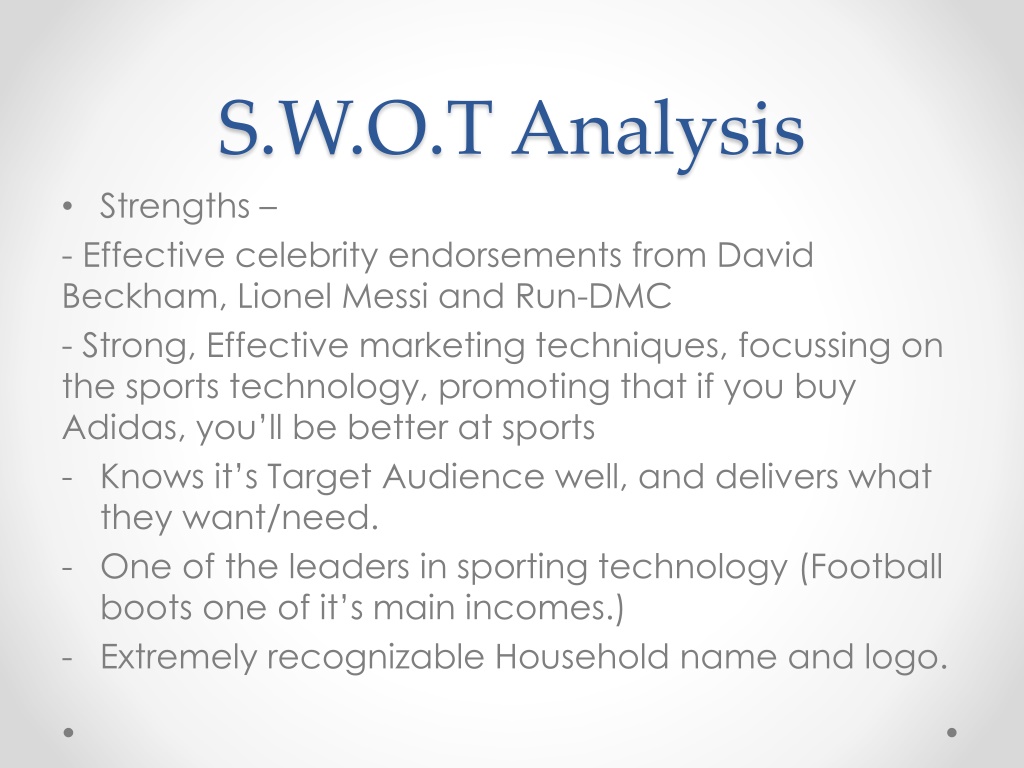 S.W.O.T Analysis

• Strengths –

- Effective celebrity endorsements from David Beckham, Lionel Messi and Run-DMC

- Strong, Effective marketing techniques, focussing on the sports technology, promoting that if you buy Adidas, you'll be better at sports

- Knows it's Target Audience well, and delivers what they want/need.

- One of the leaders in sporting technology (Football boots one of it's main incomes.)

- Extremely recognizable Household name and logo.